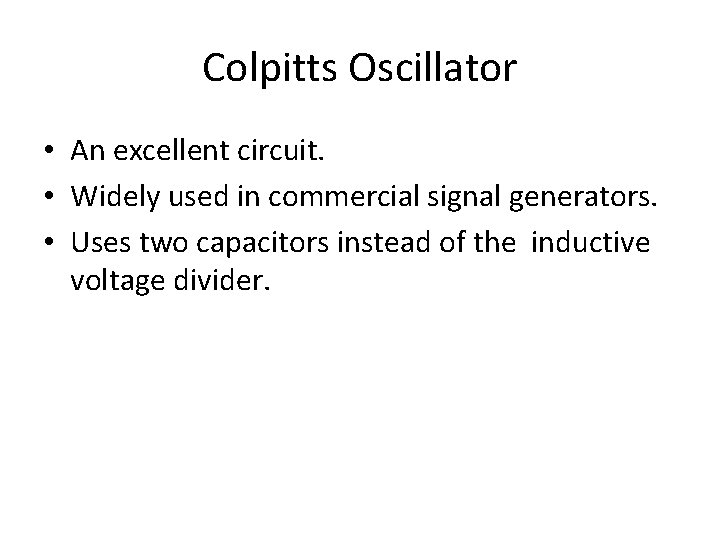 Colpitts Oscillator

• An excellent circuit.
• Widely used in commercial signal generators.
• Uses two capacitors instead of the  inductive voltage divider.